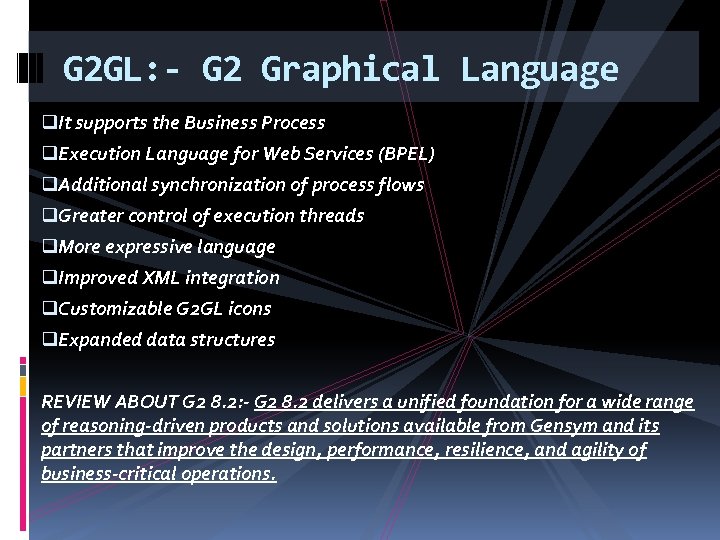 G2GL:- G2 Graphical Language

❑It supports the Business Process

❑Execution Language for Web Services (BPEL)

❑Additional synchronization of process flows

❑Greater control of execution threads

❑More expressive language

❑Improved XML integration

❑Customizable G2GL icons

❑Expanded data structures

REVIEW ABOUT G2 8.2:- G2 8.2 delivers a unified foundation for a wide range of reasoning-driven products and solutions available from Gensym and its partners that improve the design, performance, resilience, and agility of business-critical operations.